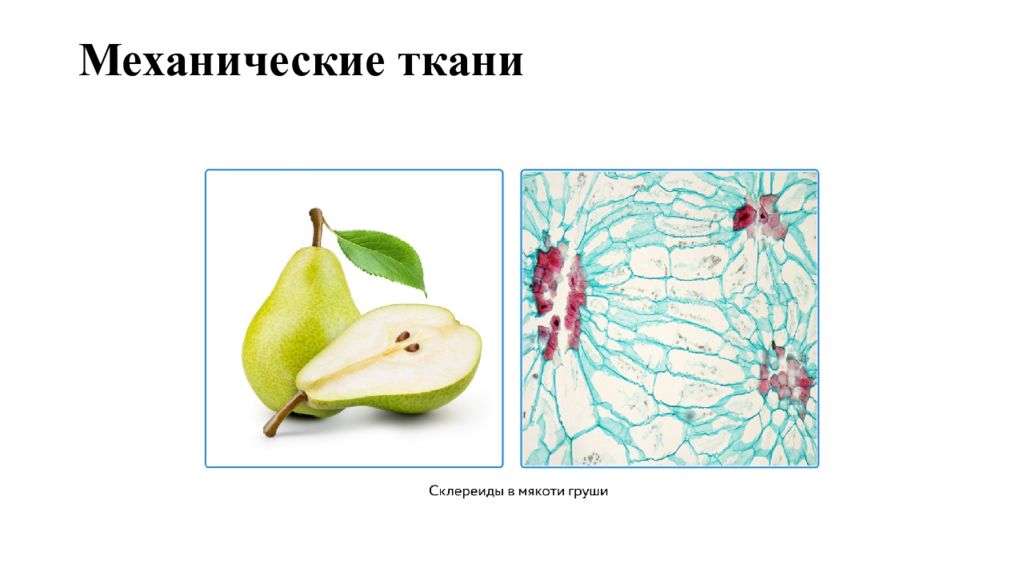 Механические ткани

Склереиды в мякоти груши